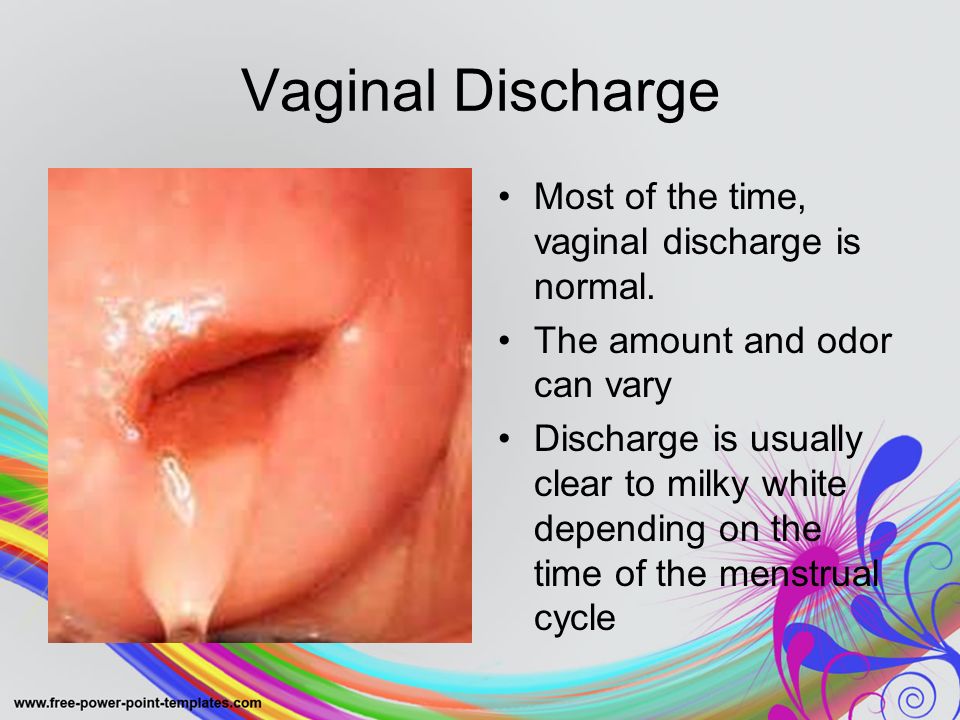 Vaginal Discharge

• Most of the time, vaginal discharge is normal.
• The amount and odor can vary
• Discharge is usually clear to milky white depending on the time of the menstrual cycle

www.free-power-point-templates.com